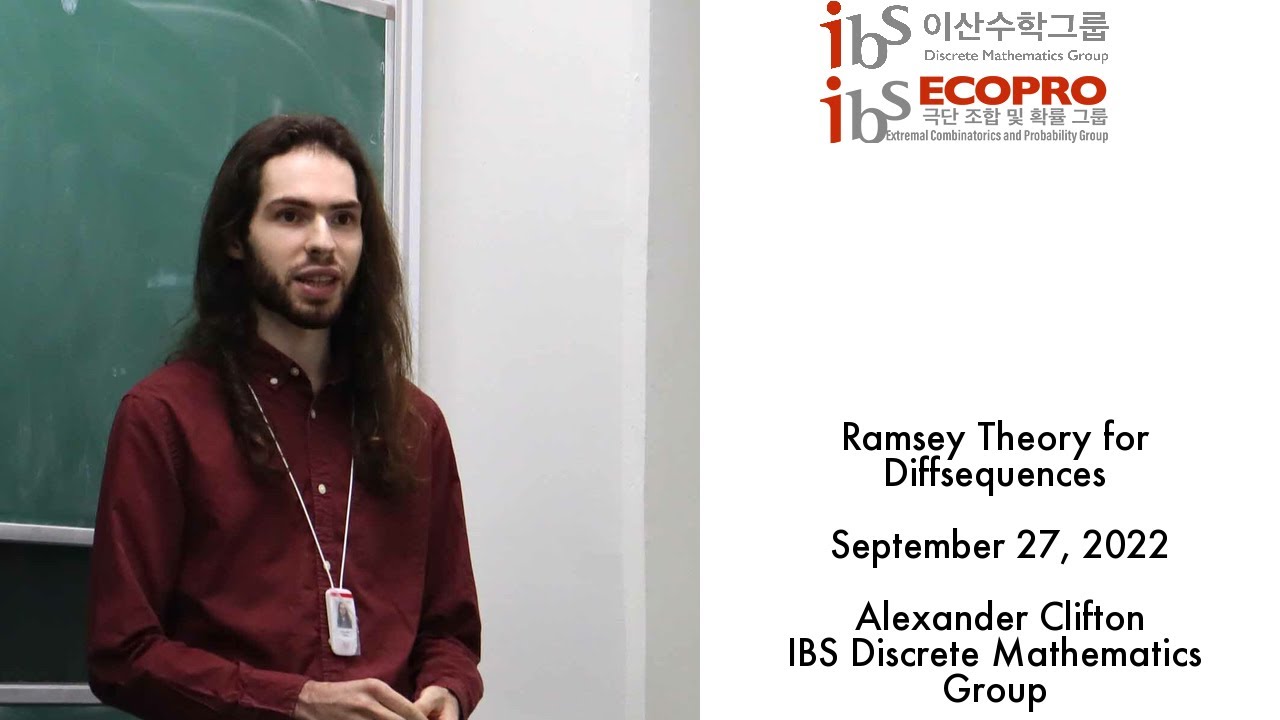 ibs 이산수학그룹
Discrete Mathematics Group

ibs ECOPRO
극단 조합 및 확률 그룹
Extremal Combinatorics and Probability Group

Ramsey Theory for Diffsequences

September 27, 2022

Alexander Clifton
IBS Discrete Mathematics Group